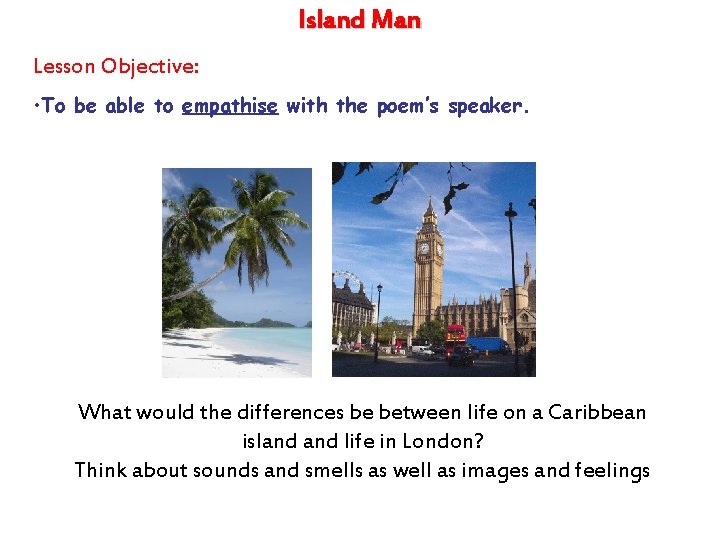 Island Man

Lesson Objective:

•To be able to empathise with the poem's speaker.

What would the differences be between life on a Caribbean island and life in London?
Think about sounds and smells as well as images and feelings